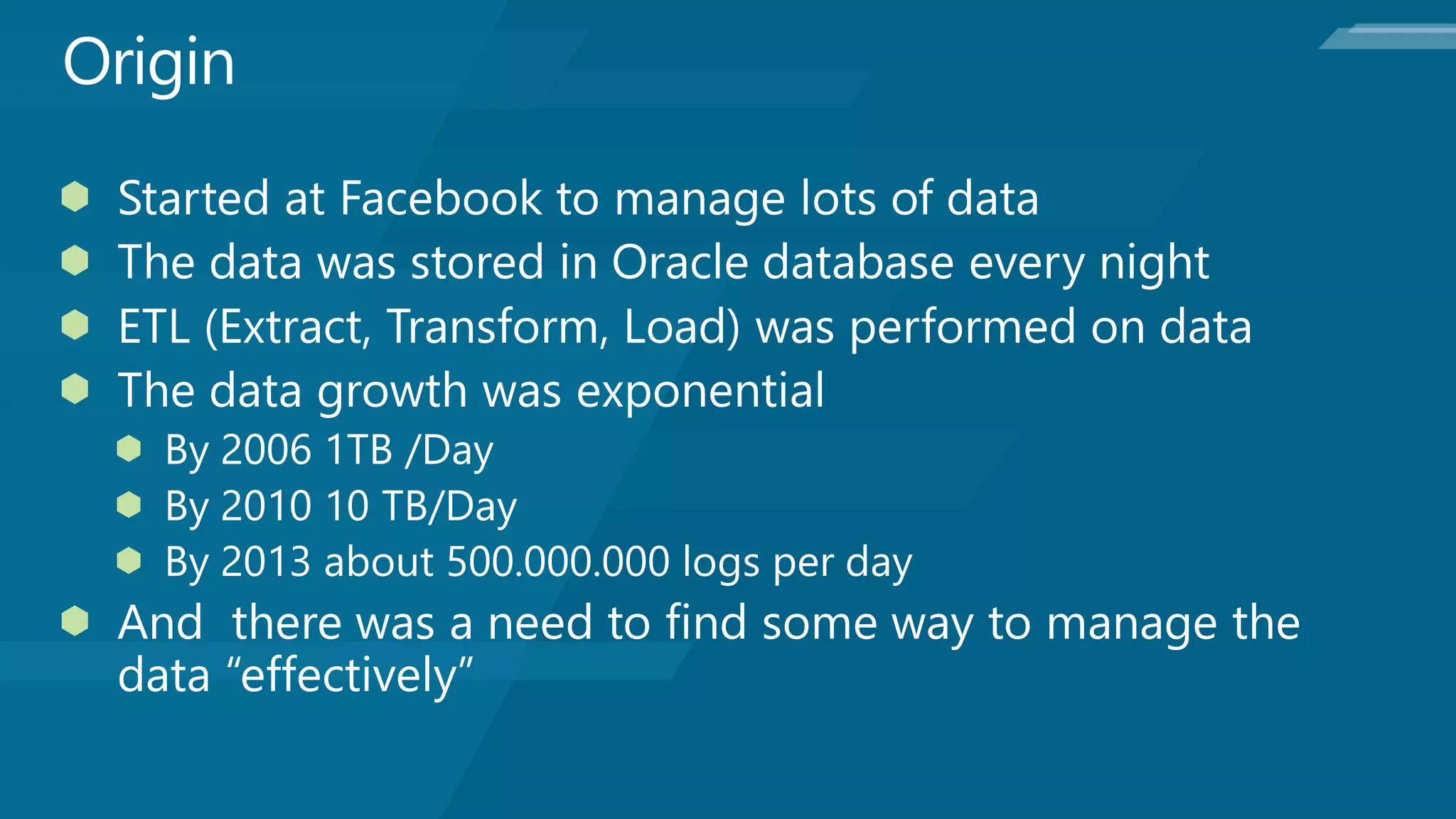 Origin

- Started at Facebook to manage lots of data
- The data was stored in Oracle database every night
- ETL (Extract, Transform, Load) was performed on data
- The data growth was exponential
  - By 2006 1TB /Day
  - By 2010 10 TB/Day
  - By 2013 about 500.000.000 logs per day
- And  there was a need to find some way to manage the data “effectively”